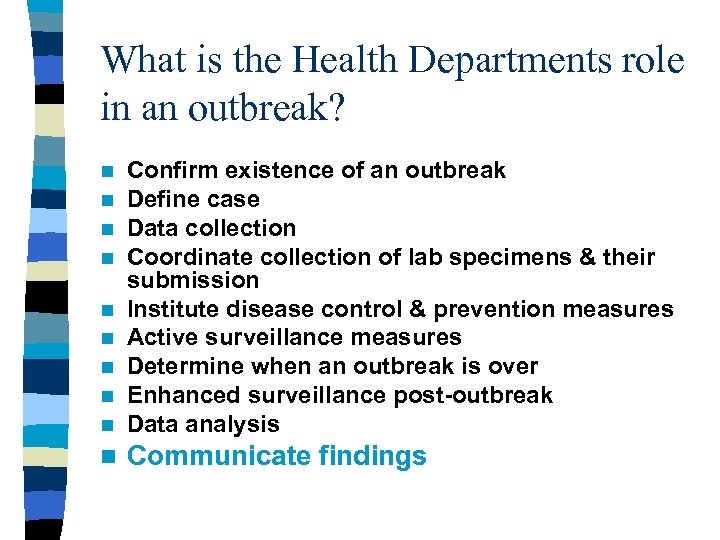 What is the Health Departments role in an outbreak?

- Confirm existence of an outbreak
- Define case
- Data collection
- Coordinate collection of lab specimens & their submission
- Institute disease control & prevention measures
- Active surveillance measures
- Determine when an outbreak is over
- Enhanced surveillance post-outbreak
- Data analysis
- Communicate findings